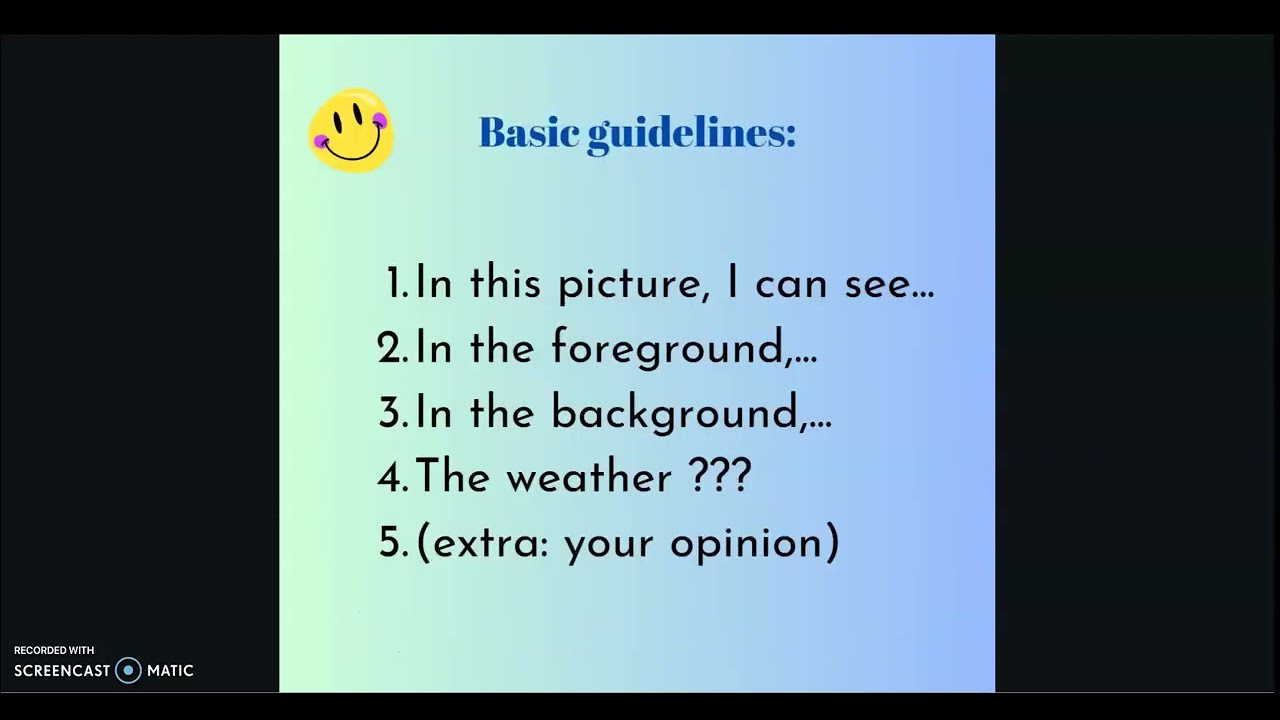 Basic guidelines:

1. In this picture, I can see...
2. In the foreground,...
3. In the background,...
4. The weather ???
5. (extra: your opinion)

RECORDED WITH
SCREENCAST MATIC